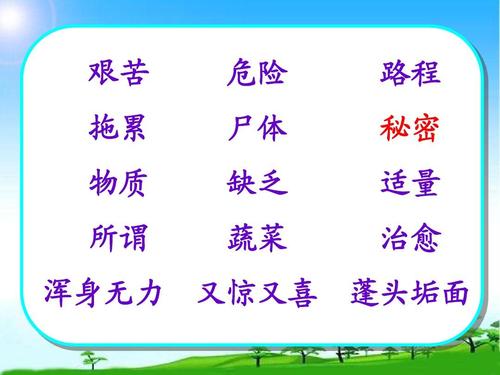 艰苦　危险　路程

拖累　尸体　秘密

物质　缺乏　适量

所谓　蔬菜　治愈

浑身无力　又惊又喜　蓬头垢面